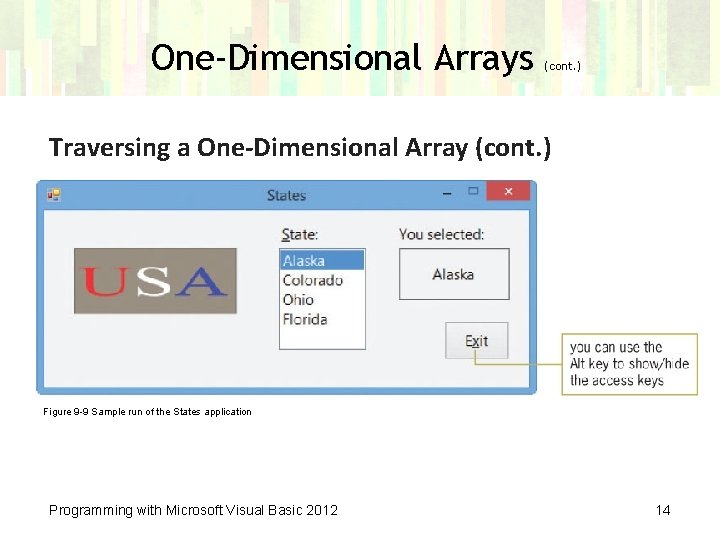 One-Dimensional Arrays (cont.)

Traversing a One-Dimensional Array (cont.)

States

USA

State:

Alaska
Colorado
Ohio
Florida

You selected:

Alaska

Exit

you can use the Alt key to show/hide the access keys

Figure 9-9 Sample run of the States application

Programming with Microsoft Visual Basic 2012

14